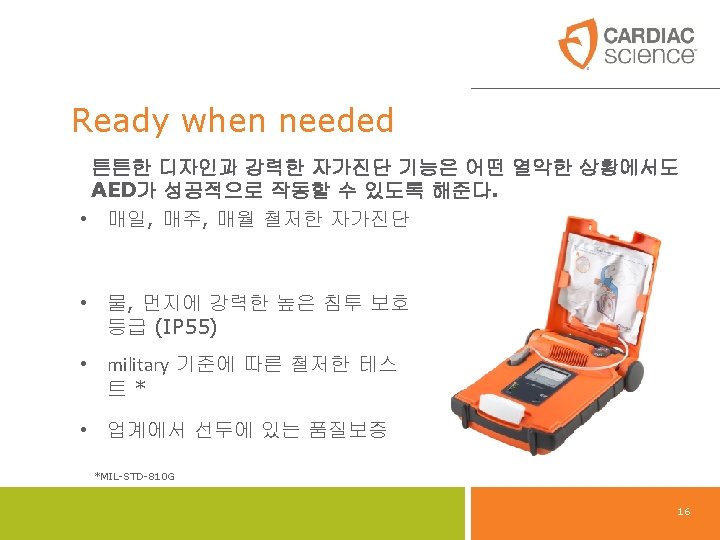 CARDIAC science

Ready when needed

튼튼한 디자인과 강력한 자가진단 기능은 어떤 열악한 상황에서도 AED가 성공적으로 작동할 수 있도록 해준다.

• 매일, 매주, 매월 철저한 자가진단

• 물, 먼지에 강력한 높은 침투 보호 등급 (IP55)

• military 기준에 따른 철저한 테스트 *

• 업계에서 선두에 있는 품질보증

*MIL-STD-810G

16